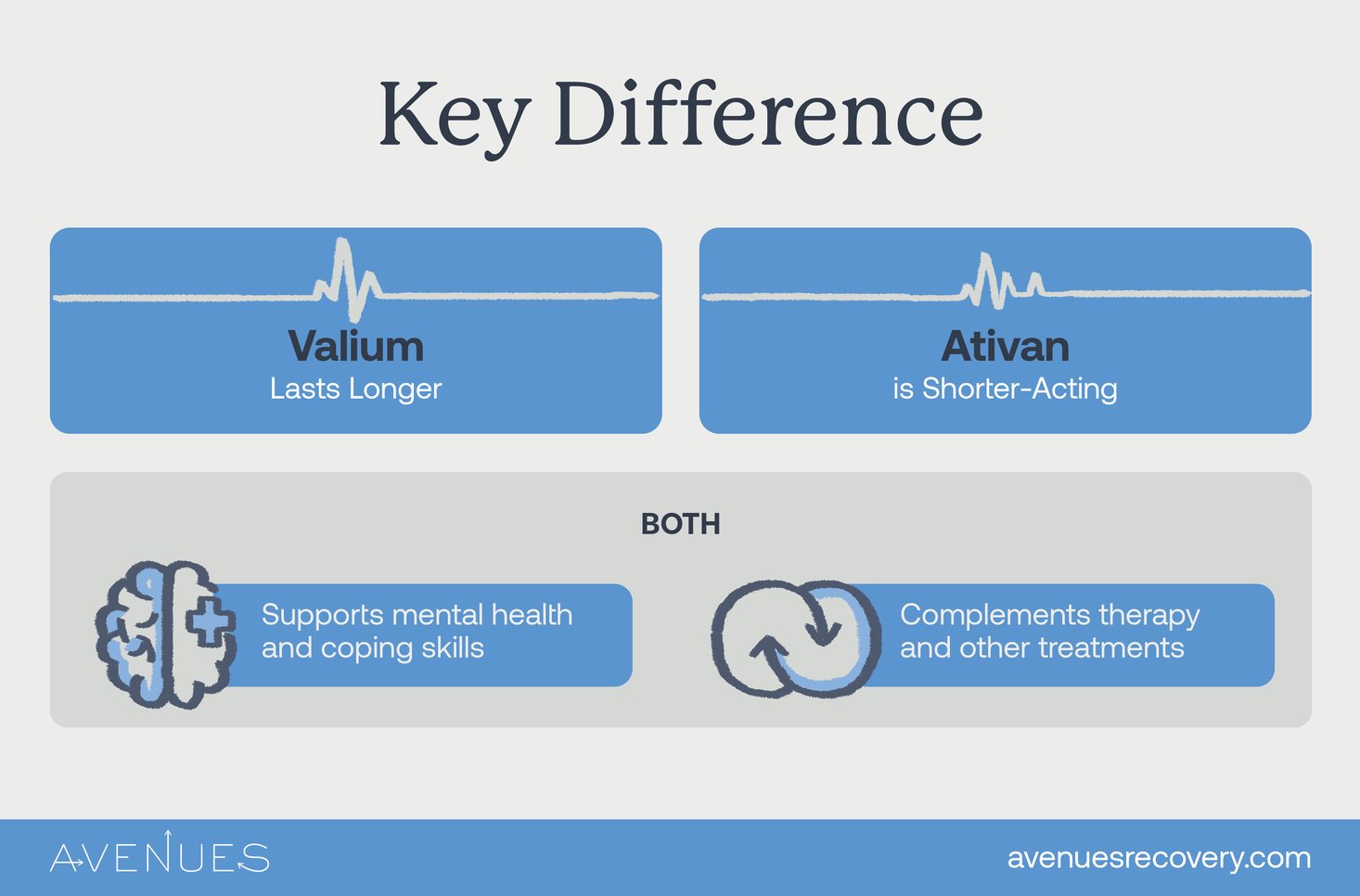 Key Difference

Valium
Lasts Longer

Ativan
is Shorter-Acting

BOTH

Supports mental health and coping skills

Complements therapy and other treatments

AVENUES

avenuesrecovery.com